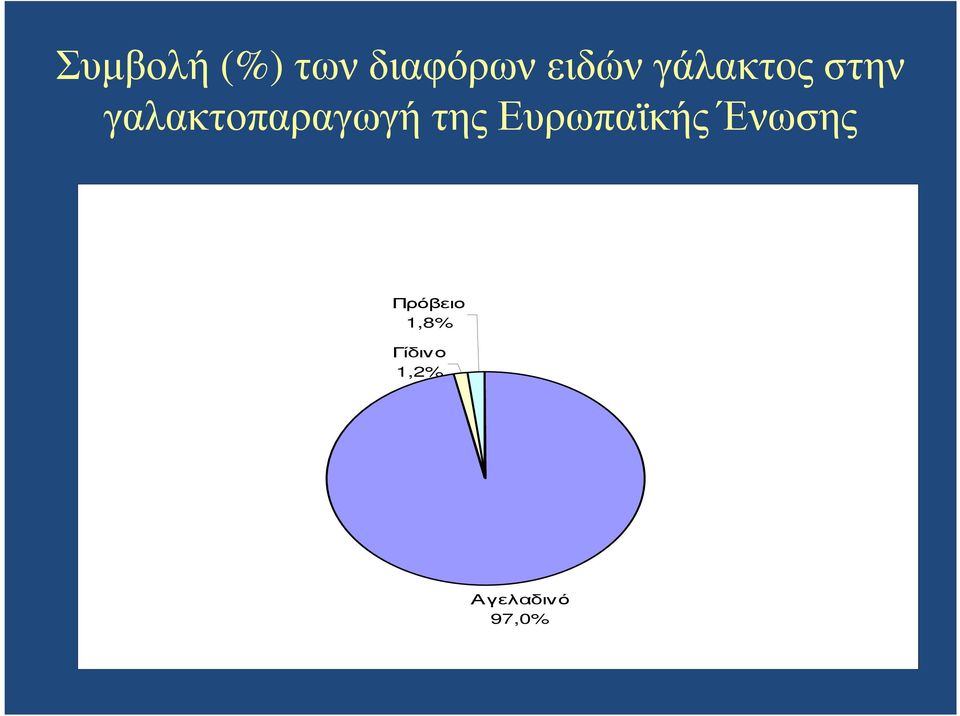 Συμβολή (%) των διαφόρων ειδών γάλακτος στην γαλακτοπαραγωγή της Ευρωπαϊκής Ένωσης

Πρόβειο
1,8%

Γίδινο
1,2%

Αγελαδινό
97,0%